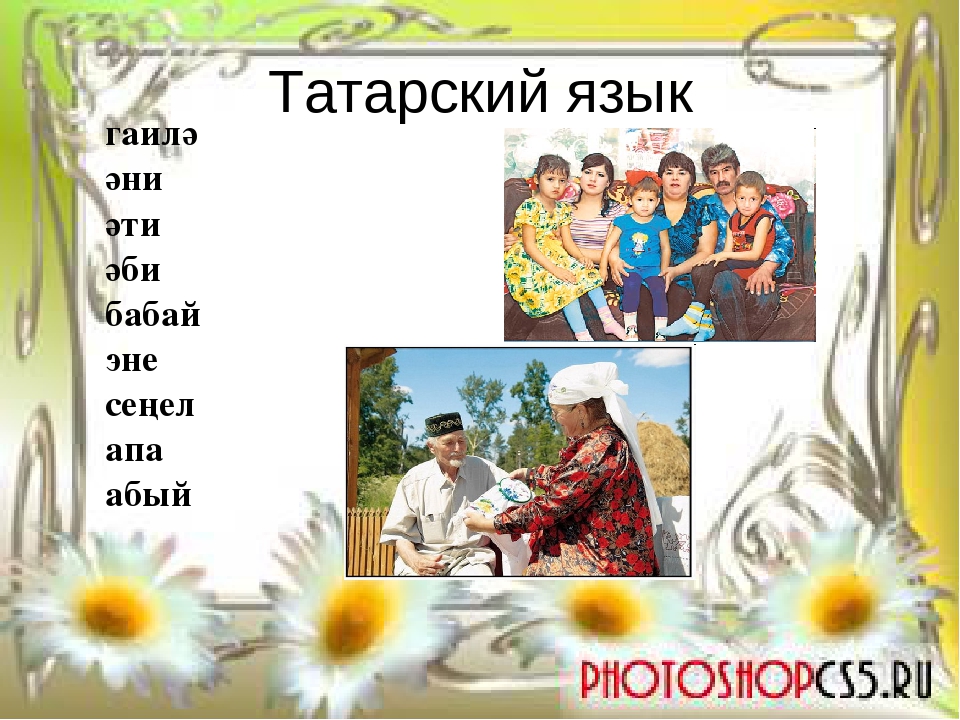 Татарский язык

гаилә
әни
әти
әби
бабай
эне
сеңел
апа
абый

PHOTOSHOPCS5.RU